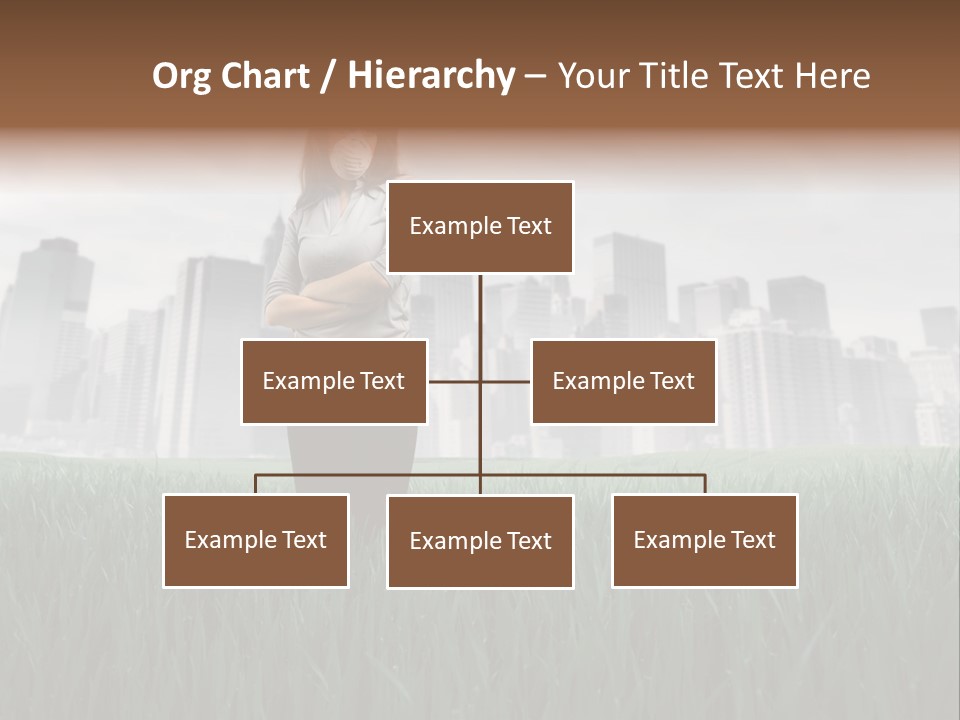 Org Chart / Hierarchy – Your Title Text Here

Example Text

Example Text

Example Text

Example Text

Example Text

Example Text